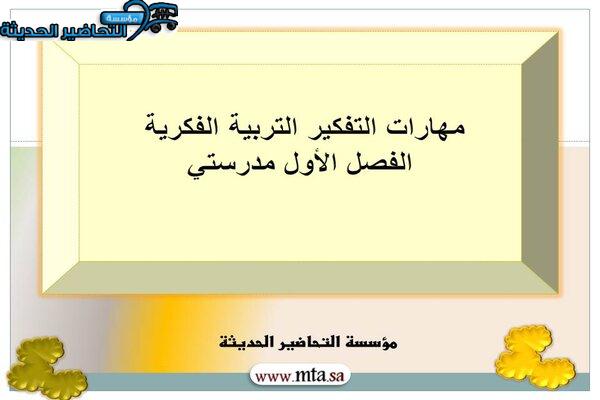 مؤسسة التحاضير الحديثة

مهارات التفكير التربية الفكرية
الفصل الأول مدرستي

مؤسسة التحاضير الحديثة

www.mta.sa